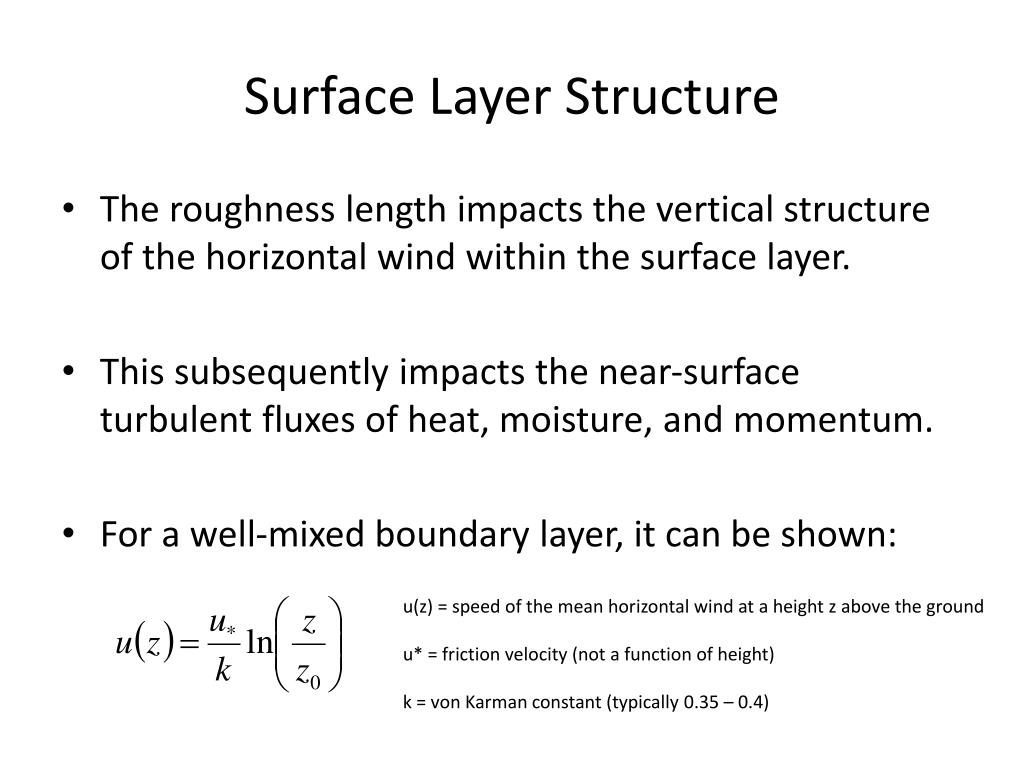 Surface Layer Structure

• The roughness length impacts the vertical structure of the horizontal wind within the surface layer.

• This subsequently impacts the near-surface turbulent fluxes of heat, moisture, and momentum.

• For a well-mixed boundary layer, it can be shown:

$u(z) = \frac{u_*}{k} \ln\left(\frac{z}{z_0}\right)$

u(z) = speed of the mean horizontal wind at a height z above the ground

u* = friction velocity (not a function of height)

k = von Karman constant (typically 0.35 – 0.4)